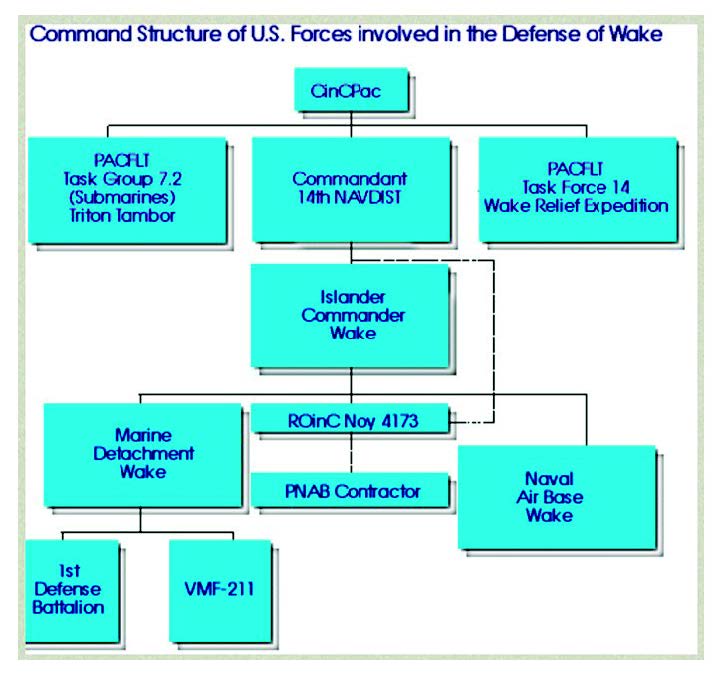 Command Structure of U.S. Forces involved in the Defense of Wake

CinCPac

PACFLT
Task Group 7.2
(Submarines)
Triton Tambor

Commandant
14th NAVDIST

PACFLT
Task Force 14
Wake Relief Expedition

Islander
Commander
Wake

Marine
Detachment
Wake

ROinC Noy 4173

PNAB Contractor

Naval
Air Base
Wake

1st
Defense
Battalion

VMF-211